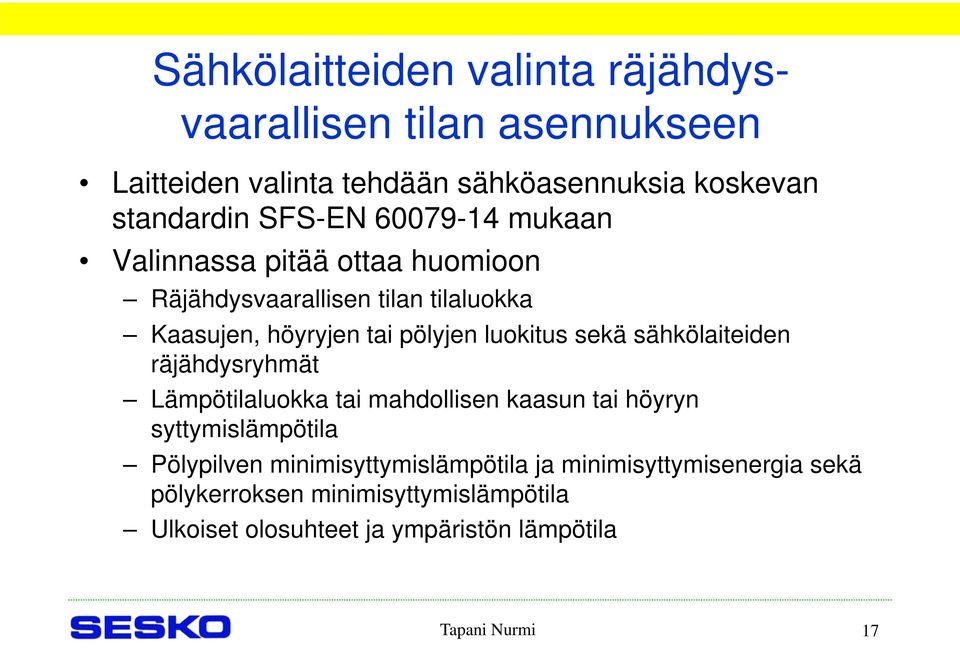 Sähkölaitteiden valinta räjähdysvaarallisen tilan asennukseen

• Laitteiden valinta tehdään sähköasennuksia koskevan standardin SFS-EN 60079-14 mukaan

• Valinnassa pitää ottaa huomioon

– Räjähdysvaarallisen tilan tilaluokka

– Kaasujen, höyryjen tai pölyjen luokitus sekä sähkölaiteiden räjähdysryhmät

– Lämpötilaluokka tai mahdollisen kaasun tai höyryn syttymislämpötila

– Pölypilven minimisyttymislämpötila ja minimisyttymisenergia sekä pölykerroksen minimisyttymislämpötila

– Ulkoiset olosuhteet ja ympäristön lämpötila

SESKO

Tapani Nurmi

17